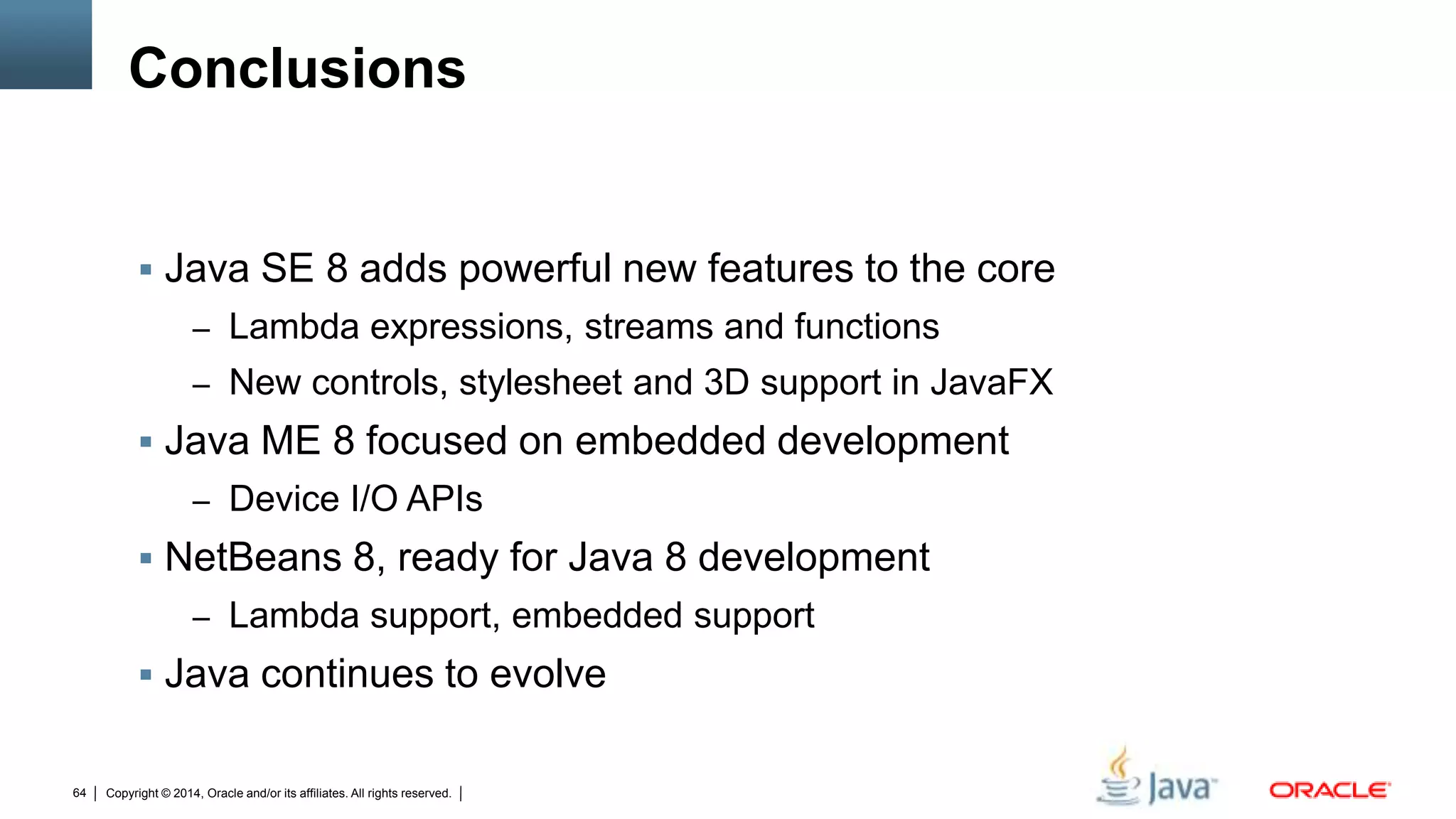 Conclusions

▪ Java SE 8 adds powerful new features to the core
– Lambda expressions, streams and functions
– New controls, stylesheet and 3D support in JavaFX

▪ Java ME 8 focused on embedded development
– Device I/O APIs

▪ NetBeans 8, ready for Java 8 development
– Lambda support, embedded support

▪ Java continues to evolve

64 | Copyright © 2014, Oracle and/or its affiliates. All rights reserved. |

Java

ORACLE